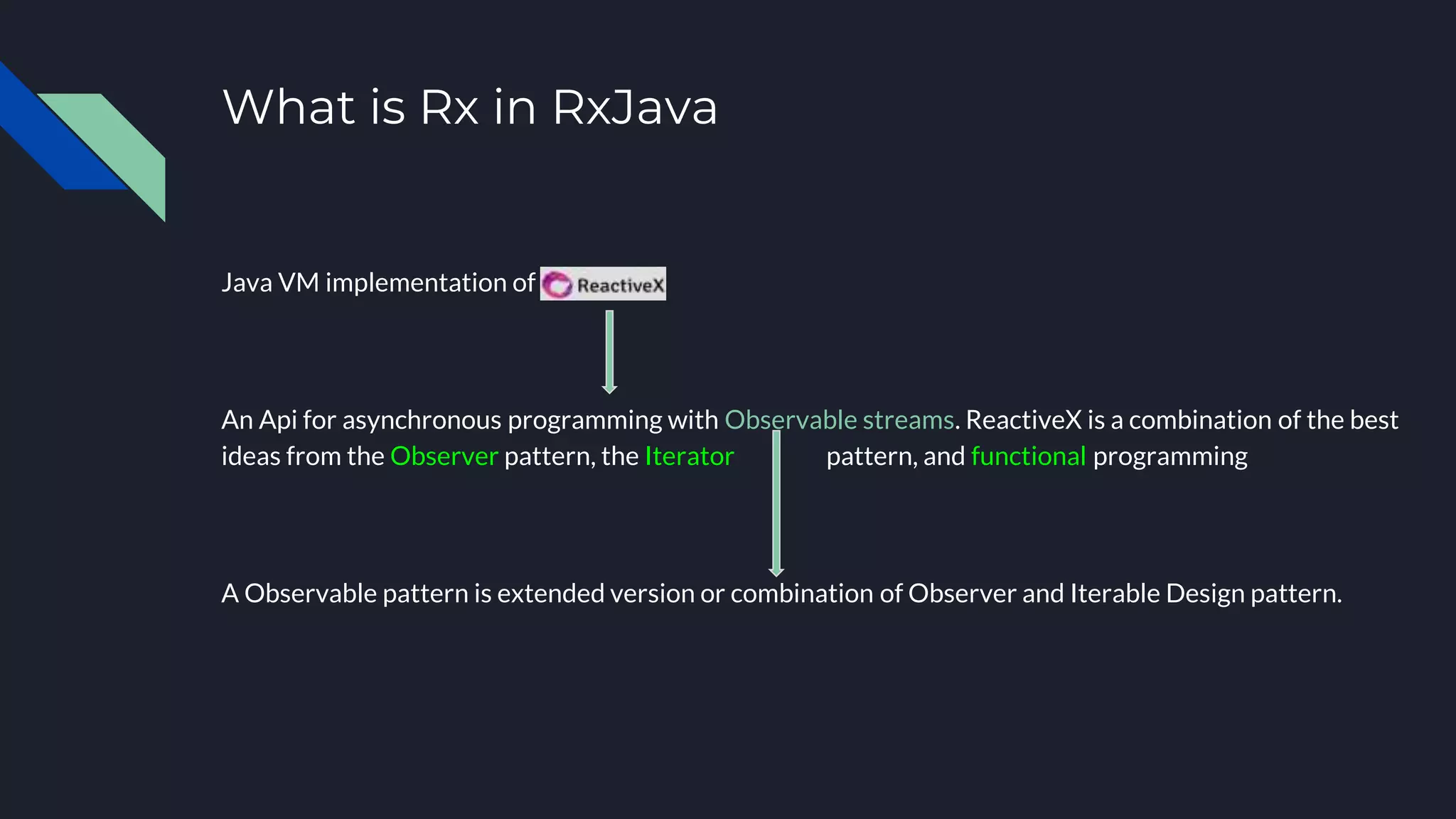 What is Rx in RxJava

Java VM implementation of ReactiveX

An Api for asynchronous programming with Observable streams. ReactiveX is a combination of the best ideas from the Observer pattern, the Iterator pattern, and functional programming

A Observable pattern is extended version or combination of Observer and Iterable Design pattern.